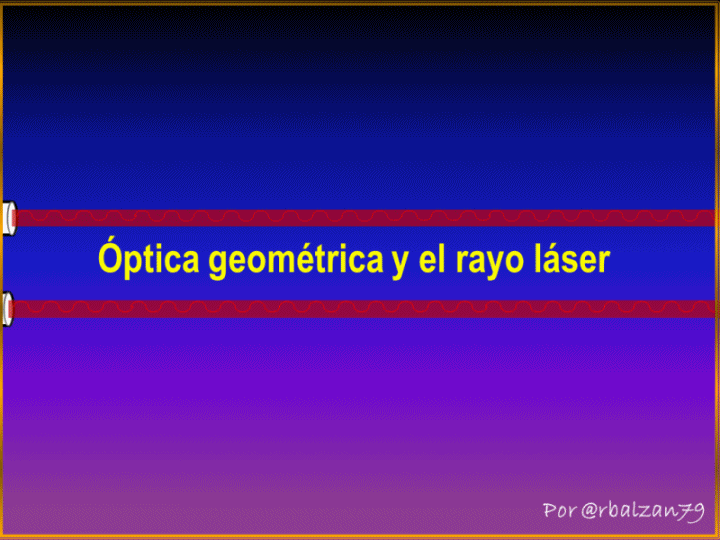 Óptica geométrica y el rayo láser

Por @rbalzan79